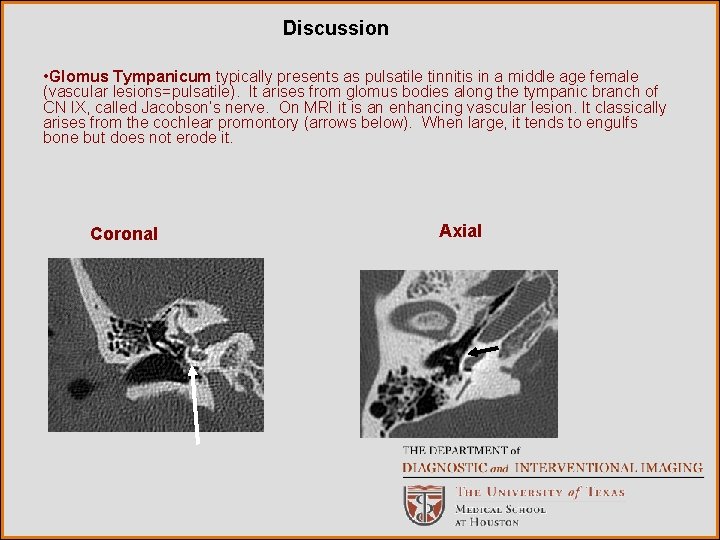 Discussion

•Glomus Tympanicum typically presents as pulsatile tinnitis in a middle age female (vascular lesions=pulsatile). It arises from glomus bodies along the tympanic branch of CN IX, called Jacobson's nerve. On MRI it is an enhancing vascular lesion. It classically arises from the cochlear promontory (arrows below). When large, it tends to engulfs bone but does not erode it.

Coronal

Axial

THE DEPARTMENT of
DIAGNOSTIC and INTERVENTIONAL IMAGING
THE UNIVERSITY of TEXAS
MEDICAL SCHOOL
AT HOUSTON